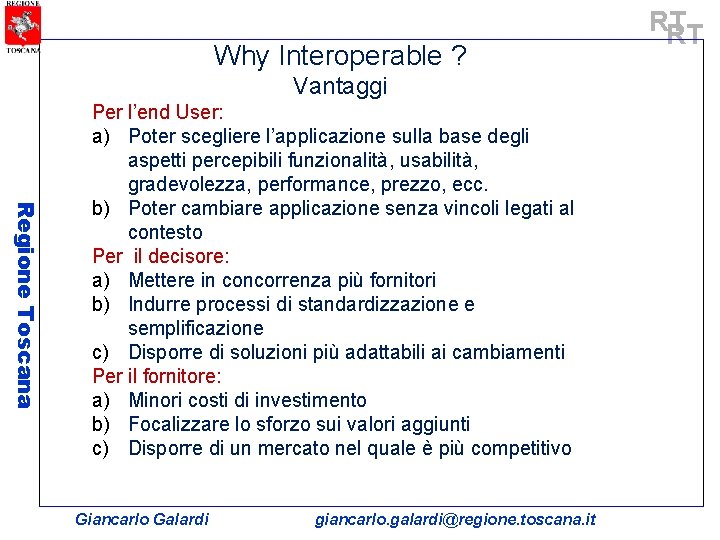 REGIONE
TOSCANA

RT
RT

Regione Toscana

Why Interoperable ?
Vantaggi

Per l'end User:
a) Poter scegliere l'applicazione sulla base degli aspetti percepibili funzionalità, usabilità, gradevolezza, performance, prezzo, ecc.
b) Poter cambiare applicazione senza vincoli legati al contesto
Per il decisore:
a) Mettere in concorrenza più fornitori
b) Indurre processi di standardizzazione e semplificazione
c) Disporre di soluzioni più adattabili ai cambiamenti
Per il fornitore:
a) Minori costi di investimento
b) Focalizzare lo sforzo sui valori aggiunti
c) Disporre di un mercato nel quale è più competitivo

Giancarlo Galardi
giancarlo.galardi@regione.toscana.it